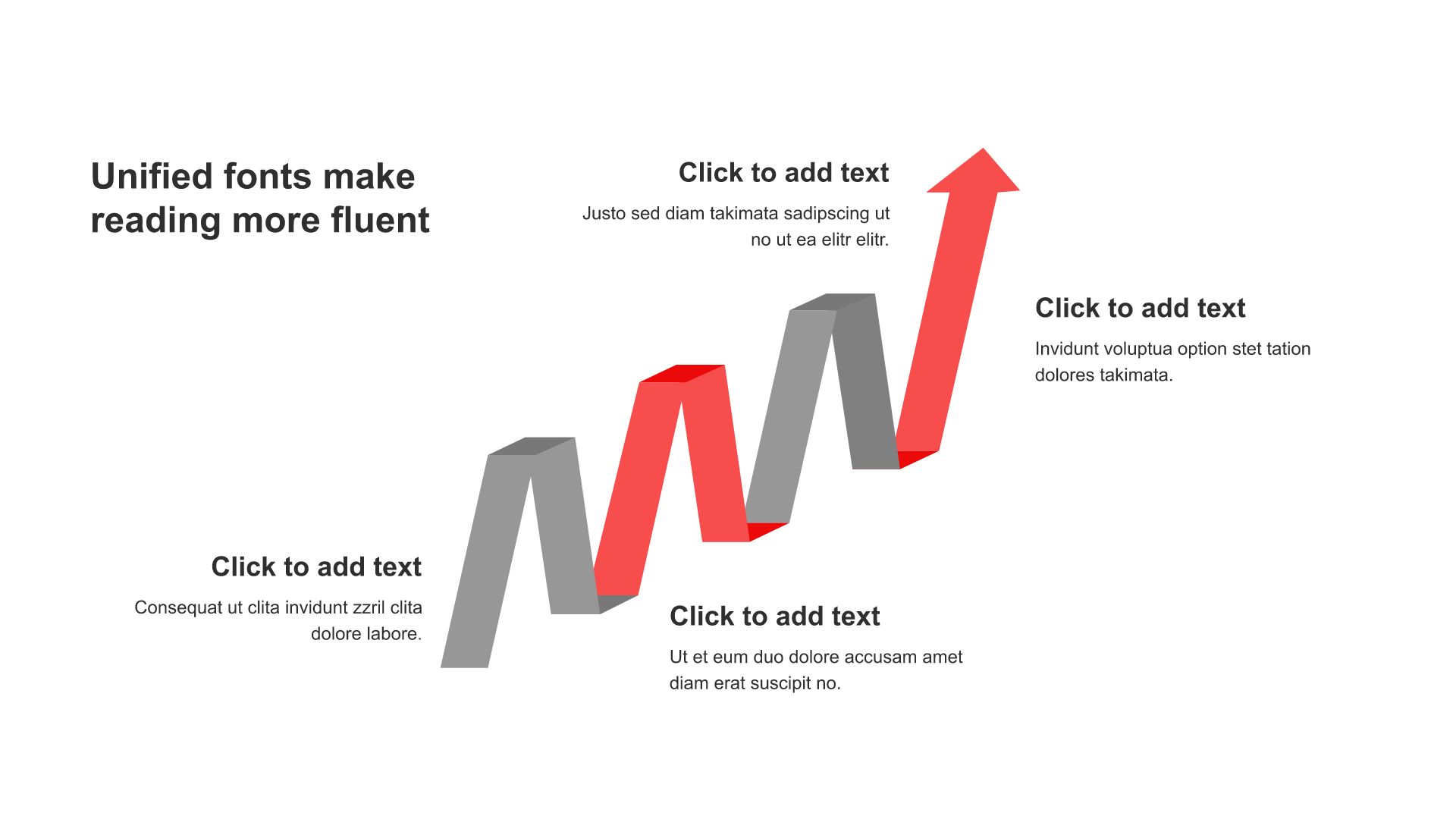 Unified fonts make reading more fluent

Click to add text

Justo sed diam takimata sadipscing ut no ut ea elitr elitr.

Click to add text

Invidunt voluptua option stet tation dolores takimata.

Click to add text

Consequat ut clita invidunt zzril clita dolore labore.

Click to add text

Ut et eum duo dolore accusam amet diam erat suscipit no.